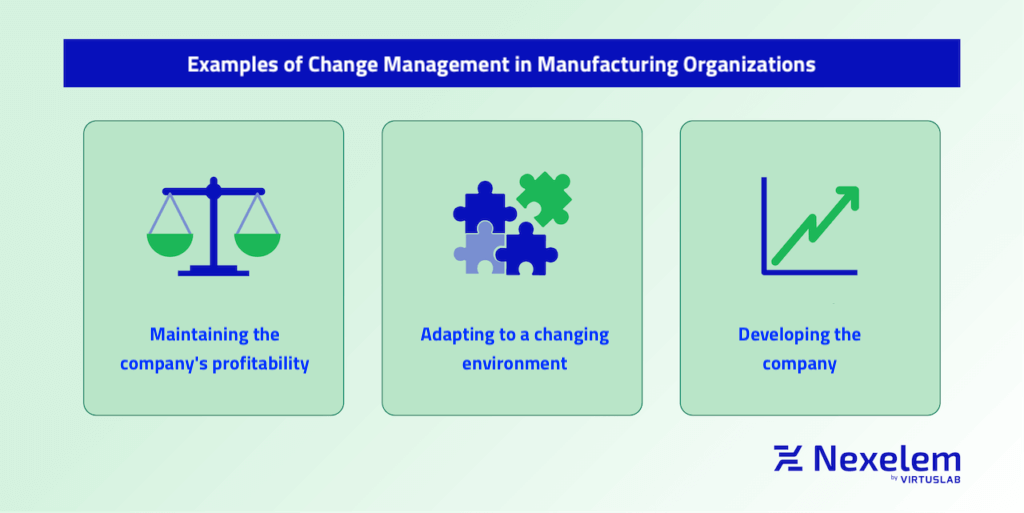 Examples of Change Management in Manufacturing Organizations

Maintaining the company's profitability

Adapting to a changing environment

Developing the company

Nexelem
by VIRTUSLAB